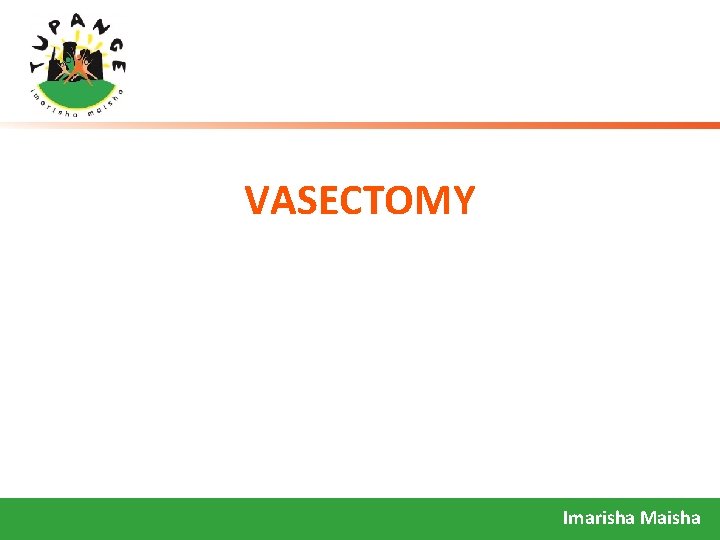 TUPANGE
imarisha maisha

VASECTOMY

Imarisha Maisha